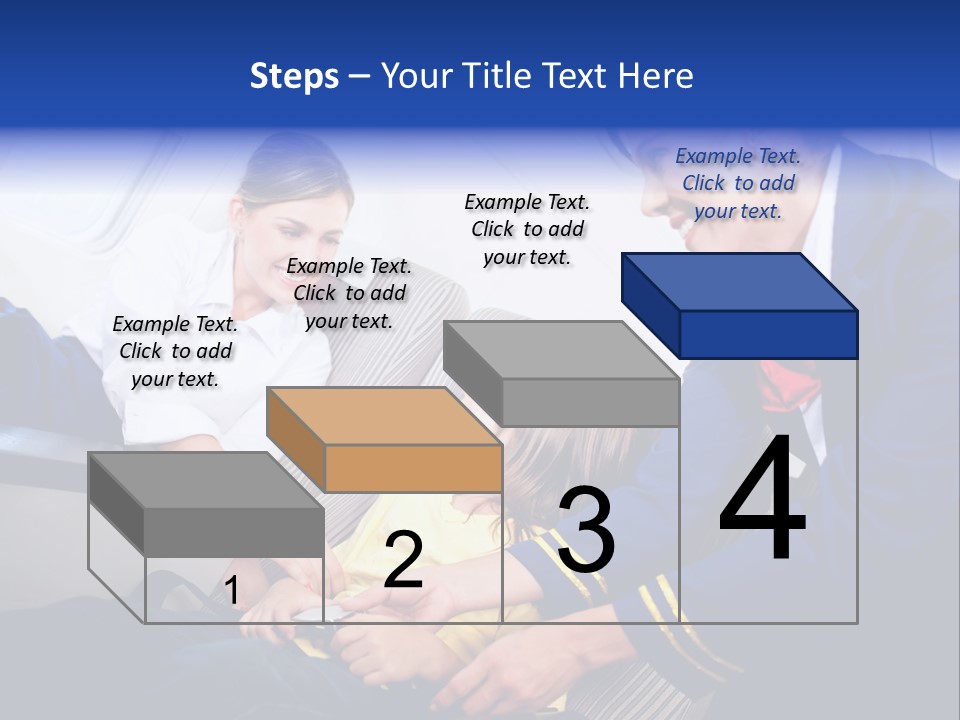 Steps – Your Title Text Here

Example Text. Click to add your text.

Example Text. Click to add your text.

Example Text. Click to add your text.

Example Text. Click to add your text.

1

2

3

4